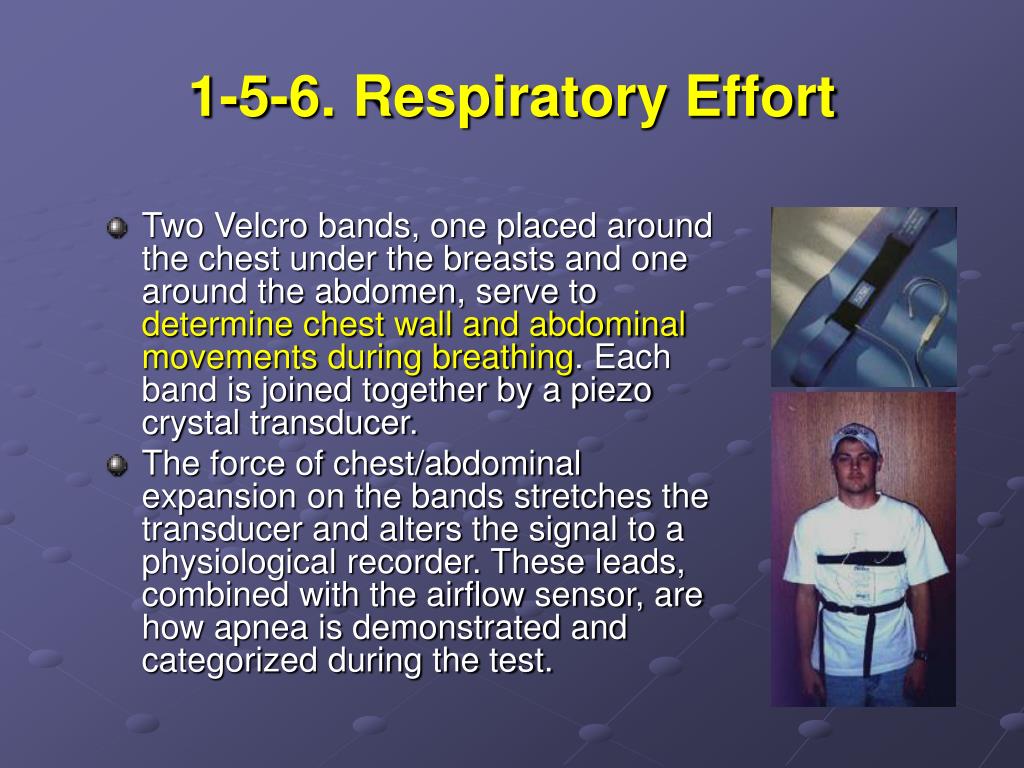 1-5-6. Respiratory Effort

Two Velcro bands, one placed around the chest under the breasts and one around the abdomen, serve to determine chest wall and abdominal movements during breathing. Each band is joined together by a piezo crystal transducer.

The force of chest/abdominal expansion on the bands stretches the transducer and alters the signal to a physiological recorder. These leads, combined with the airflow sensor, are how apnea is demonstrated and categorized during the test.